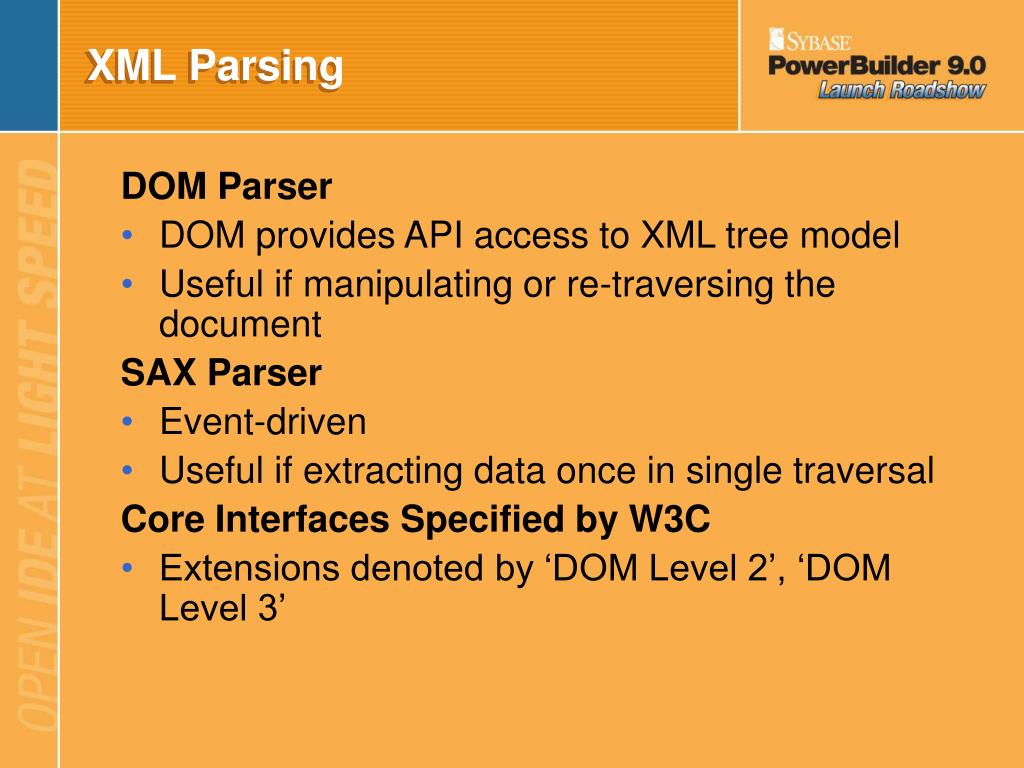 XML Parsing

SYBASE
PowerBuilder 9.0
Launch Roadshow

OPEN IDE AT LIGHT SPEED

DOM Parser
• DOM provides API access to XML tree model
• Useful if manipulating or re-traversing the document

SAX Parser
• Event-driven
• Useful if extracting data once in single traversal

Core Interfaces Specified by W3C
• Extensions denoted by ‘DOM Level 2’, ‘DOM Level 3’